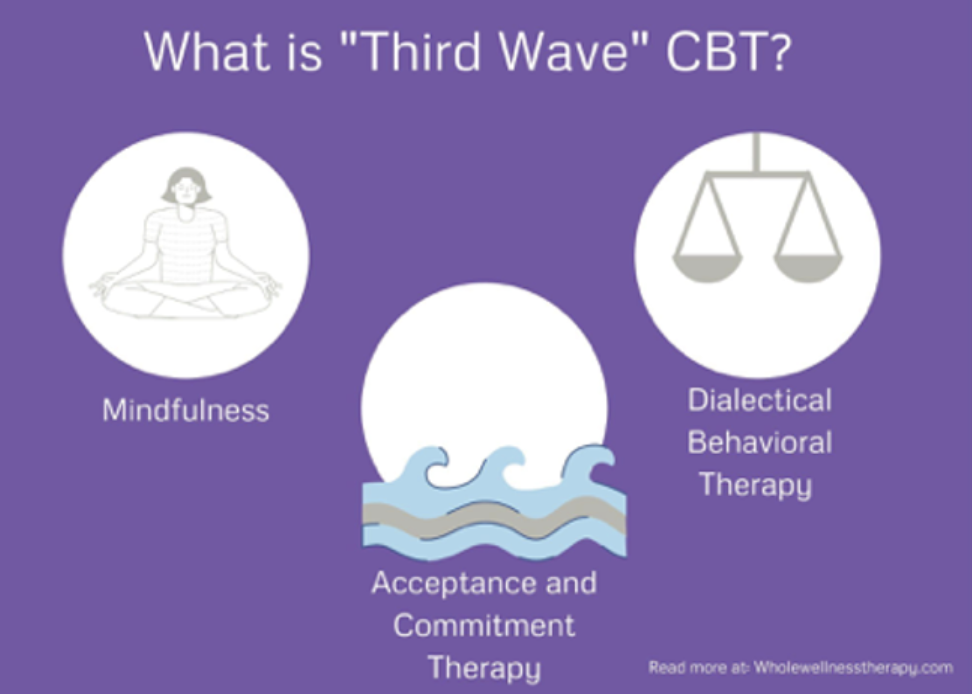 What is "Third Wave" CBT?

Mindfulness

Acceptance and Commitment Therapy

Dialectical Behavioral Therapy

Read more at: Wholewellnesstherapy.com